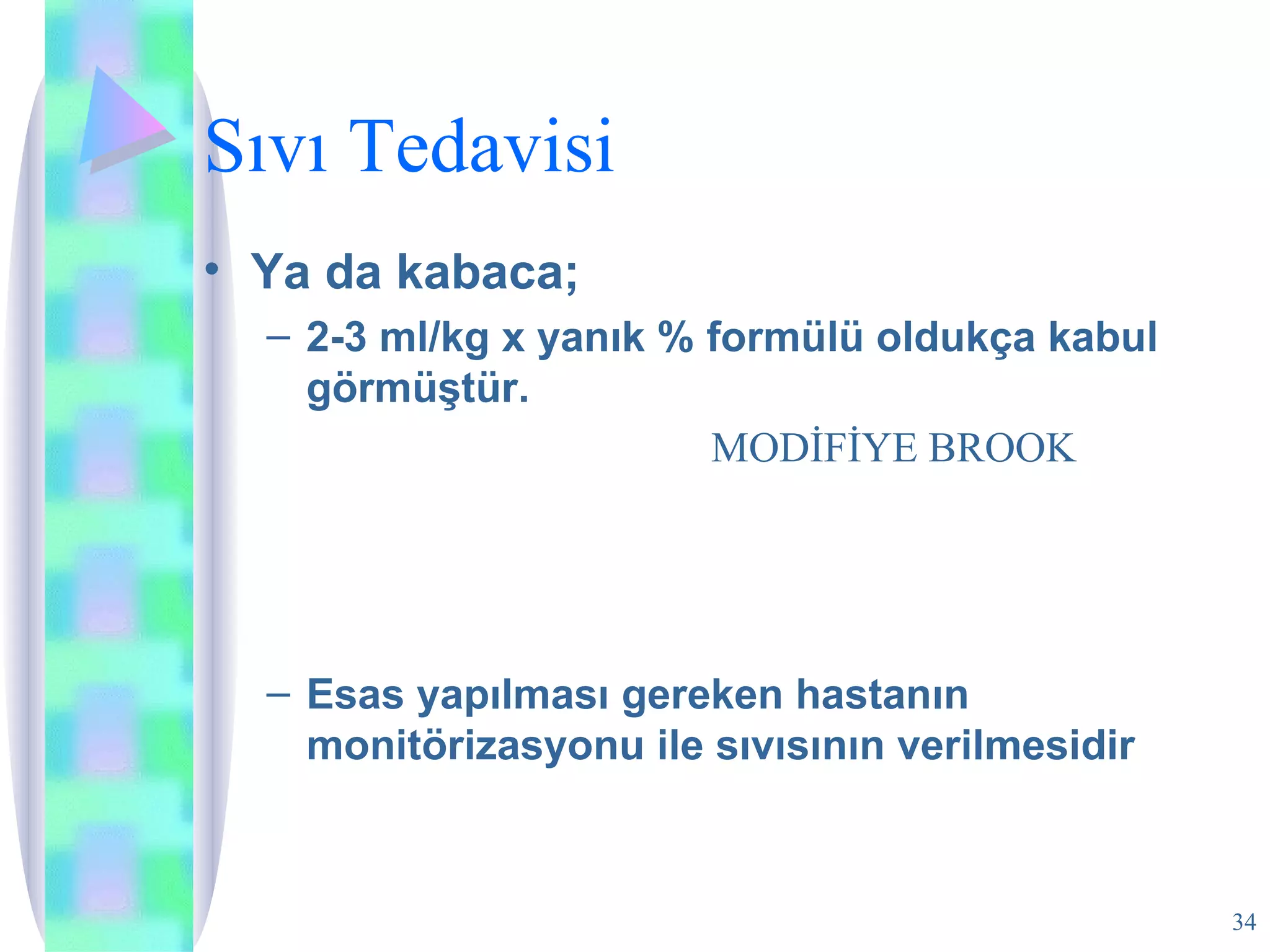 Sıvı Tedavisi

• Ya da kabaca;

– 2-3 ml/kg x yanık % formülü oldukça kabul görmüştür.

MODİFİYE BROOK

– Esas yapılması gereken hastanın monitörizasyonu ile sıvısının verilmesidir

34